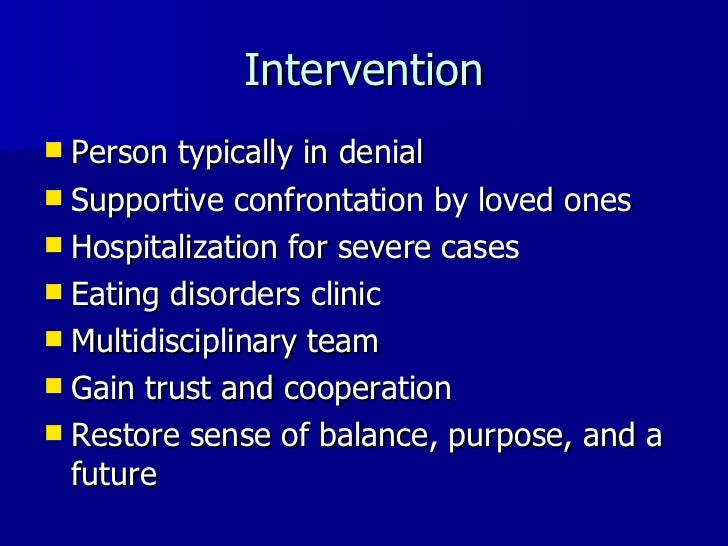 Intervention

- Person typically in denial
- Supportive confrontation by loved ones
- Hospitalization for severe cases
- Eating disorders clinic
- Multidisciplinary team
- Gain trust and cooperation
- Restore sense of balance, purpose, and a future